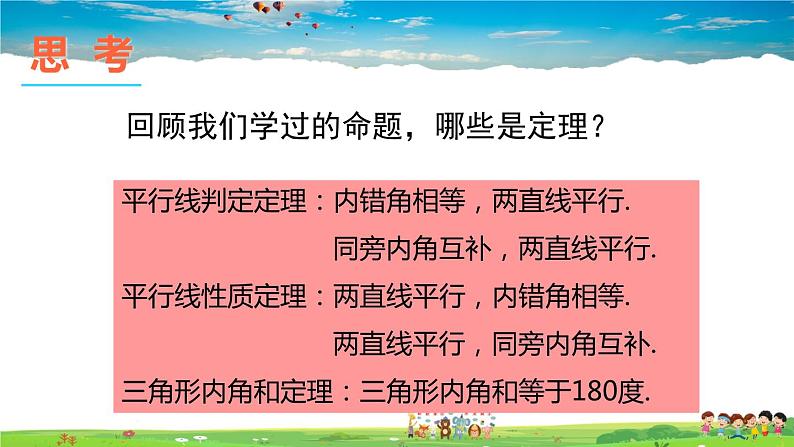 思 考

回顾我们学过的命题，哪些是定理？

平行线判定定理：内错角相等，两直线平行.
同旁内角互补，两直线平行.
平行线性质定理：两直线平行，内错角相等.
两直线平行，同旁内角互补.
三角形内角和定理：三角形内角和等于180度.